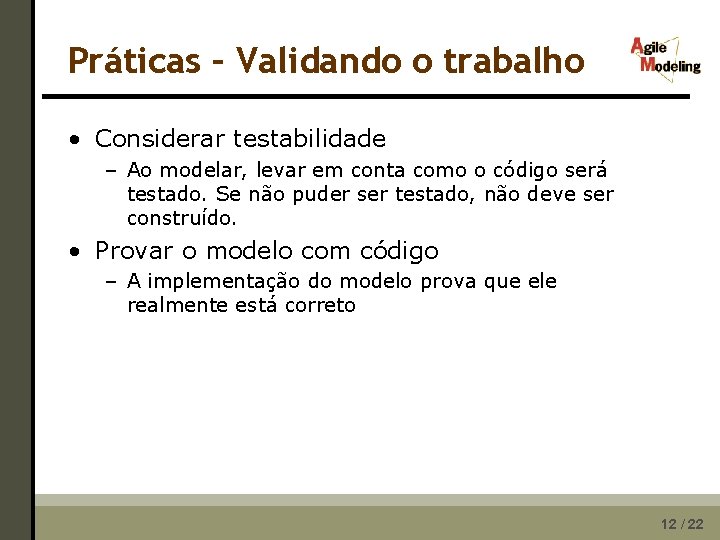 Práticas - Validando o trabalho

Agile Modeling

• Considerar testabilidade
  – Ao modelar, levar em conta como o código será testado. Se não puder ser testado, não deve ser construído.
• Provar o modelo com código
  – A implementação do modelo prova que ele realmente está correto

12 / 22